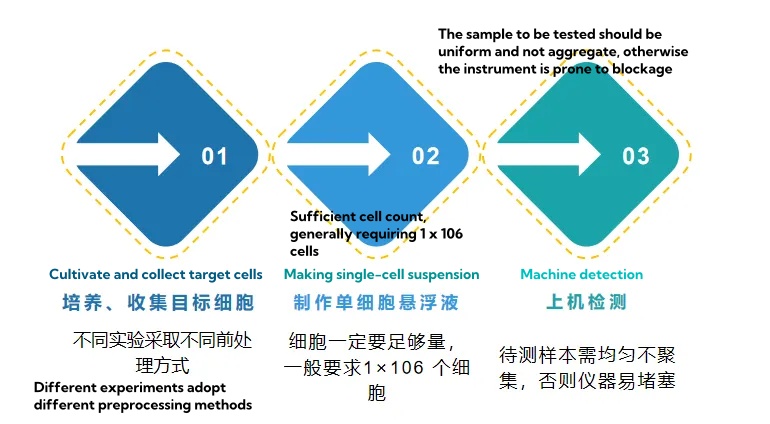 The sample to be tested should be uniform and not aggregate, otherwise the instrument is prone to blockage

01

02

03

Sufficient cell count, generally requiring 1 x 106 cells

Cultivate and collect target cells
培养、收集目标细胞

不同实验采取不同前处理方式

Different experiments adopt different preprocessing methods

Making single-cell suspension
制作单细胞悬浮液

细胞一定要足够量，一般要求1×106 个细胞

Machine detection
上机检测

待测样本需均匀不聚集，否则仪器易堵塞